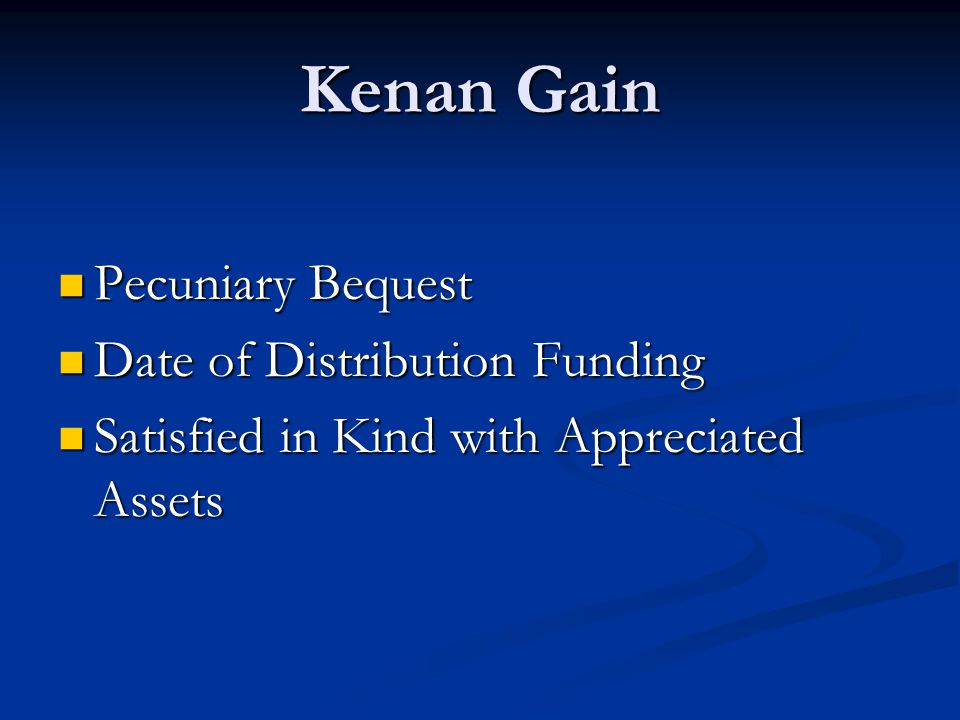 Kenan Gain

Pecuniary Bequest
Date of Distribution Funding
Satisfied in Kind with Appreciated Assets